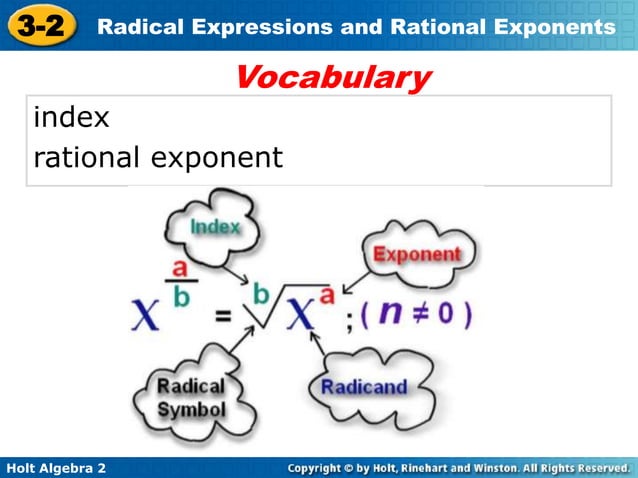 3-2 Radical Expressions and Rational Exponents

Vocabulary

index
rational exponent

Index

Exponent

$X^{\frac{a}{b}} = \sqrt[b]{X^a}$ ; ( $n \neq 0$ )

Radical Symbol

Radicand

Holt Algebra 2

Copyright © by Holt, Rinehart and Winston. All Rights Reserved.